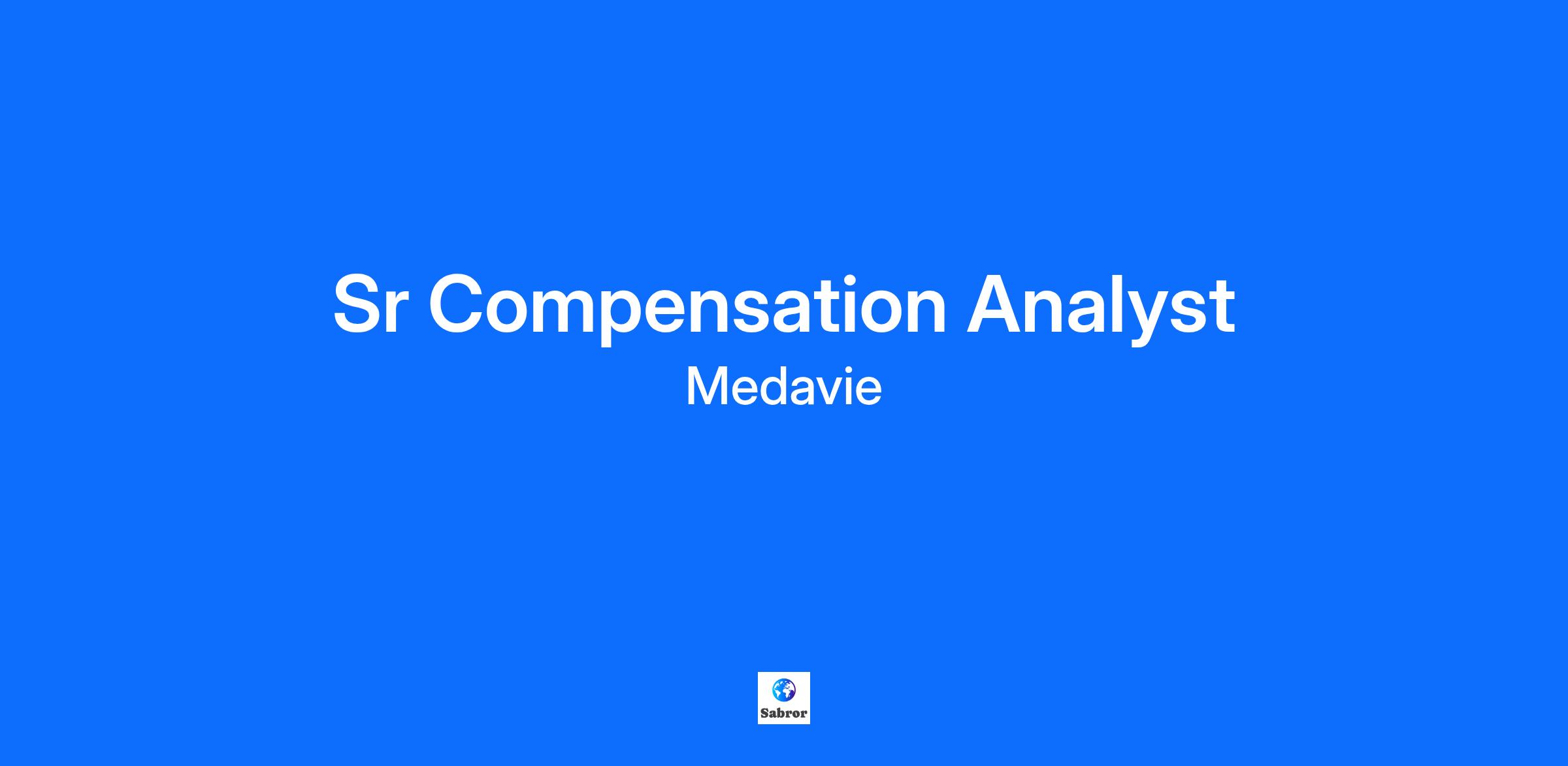 Sr Compensation Analyst
Medavie

Sabror